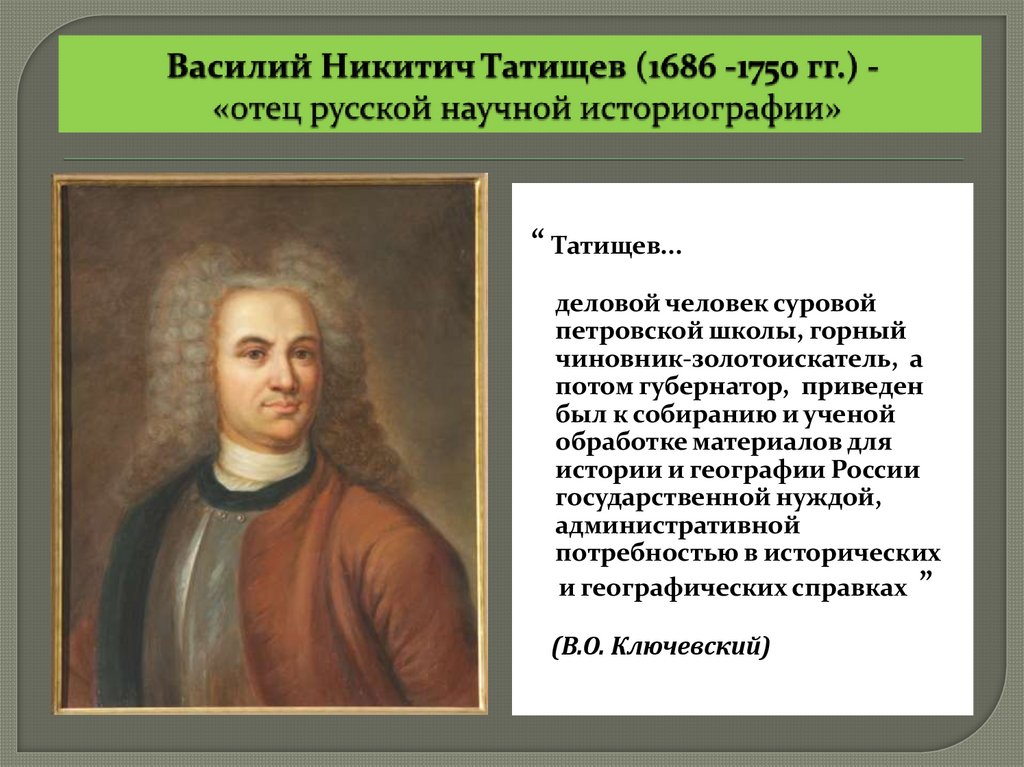 Василий Никитич Татищев (1686 -1750 гг.) - «отец русской научной историографии»

“ Татищев...

деловой человек суровой петровской школы, горный чиновник-золотоискатель, а потом губернатор, приведен был к собиранию и ученой обработке материалов для истории и географии России государственной нуждой, административной потребностью в исторических и географических справках ”

(В.О. Ключевский)